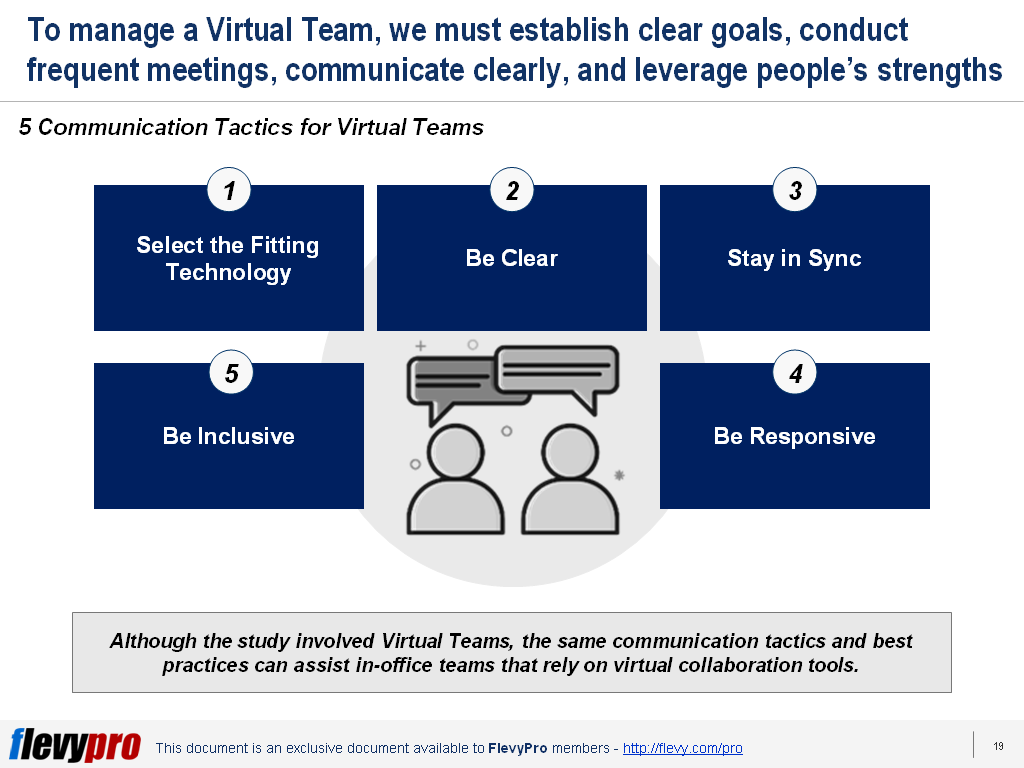 To manage a Virtual Team, we must establish clear goals, conduct frequent meetings, communicate clearly, and leverage people's strengths

5 Communication Tactics for Virtual Teams

1
Select the Fitting Technology

2
Be Clear

3
Stay in Sync

5
Be Inclusive

4
Be Responsive

Although the study involved Virtual Teams, the same communication tactics and best practices can assist in-office teams that rely on virtual collaboration tools.

flevypro This document is an exclusive document available to FlevyPro members - http://flevy.com/pro

19